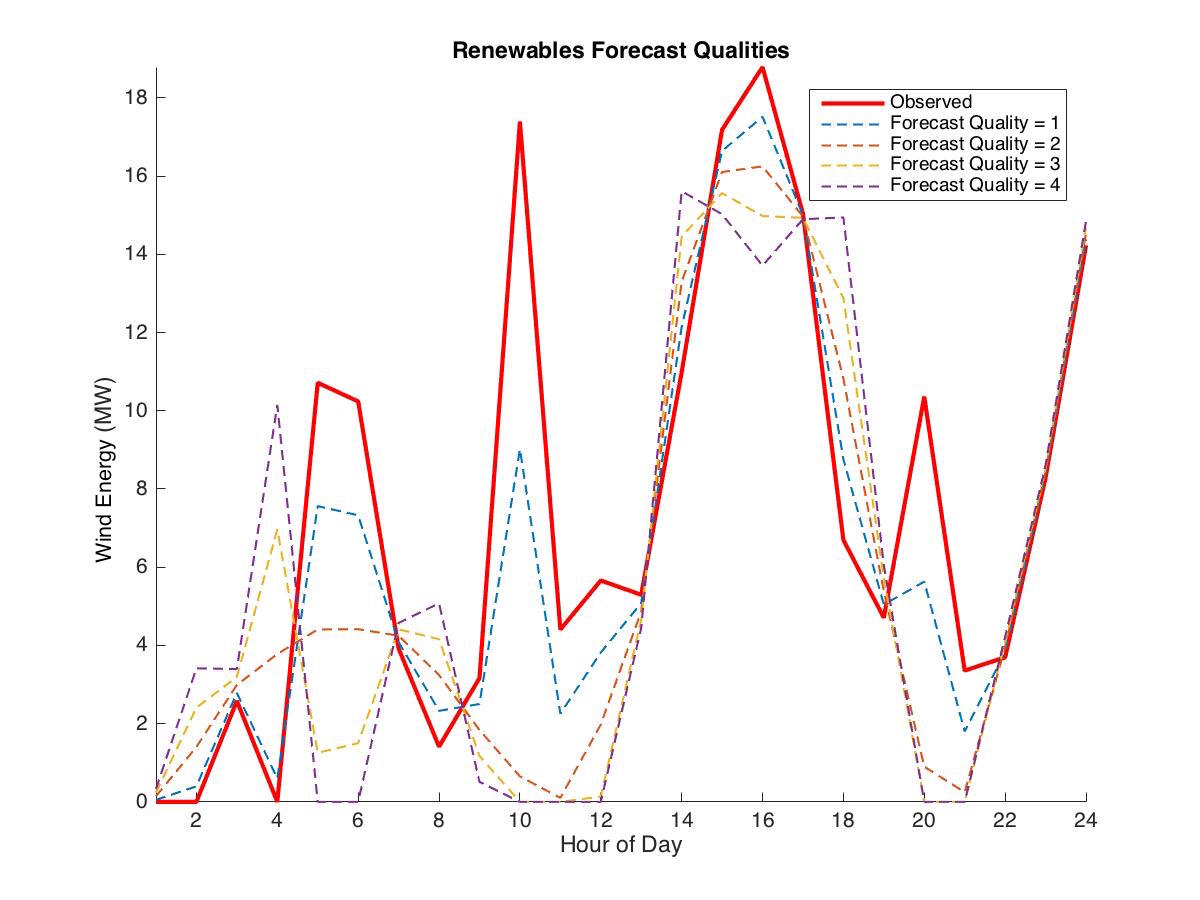 Renewables Forecast Qualities

Observed
Forecast Quality = 1
Forecast Quality = 2
Forecast Quality = 3
Forecast Quality = 4

Wind Energy (MW)

18
16
14
12
10
8
6
4
2
0

2
4
6
8
10
12
14
16
18
20
22
24

Hour of Day